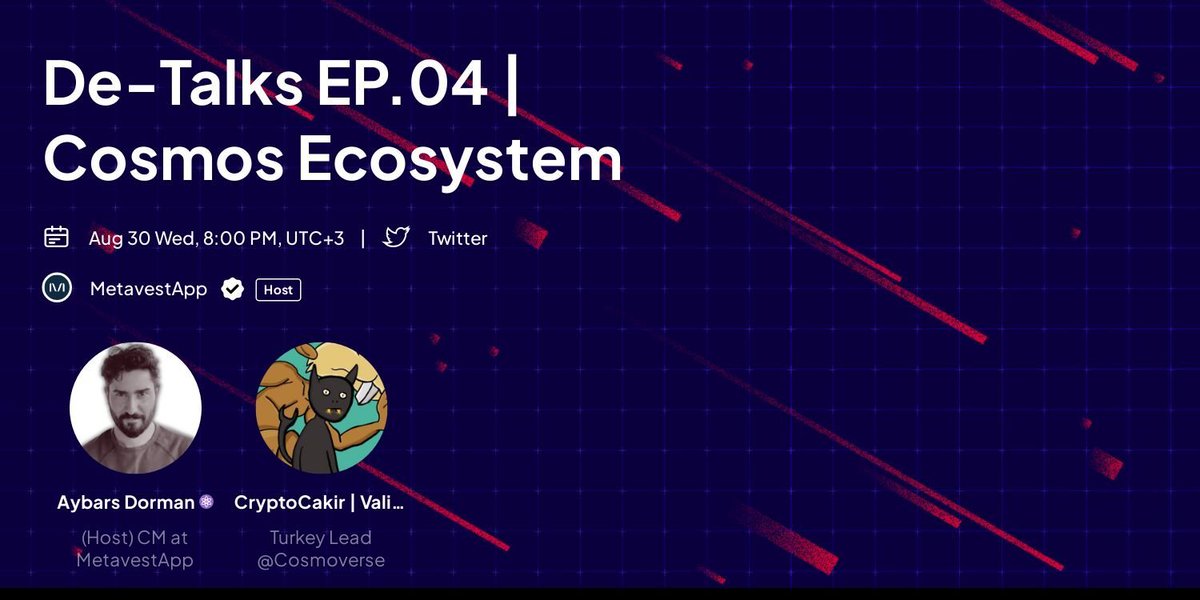 De-Talks EP.04 | Cosmos Ecosystem

Aug 30 Wed, 8:00 PM, UTC+3 | Twitter

MetavestApp Host

Aybars Dorman
(Host) CM at MetavestApp

CryptoCakir | Vali...
Turkey Lead @Cosmoverse